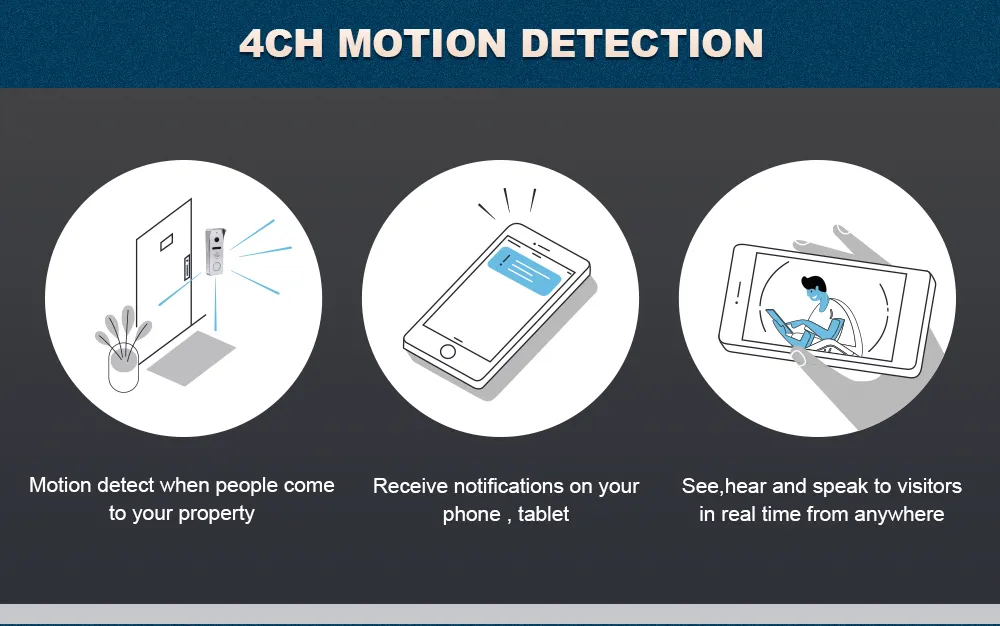 4CH MOTION DETECTION

Motion detect when people come to your property

Receive notifications on your phone , tablet

See,hear and speak to visitors in real time from anywhere